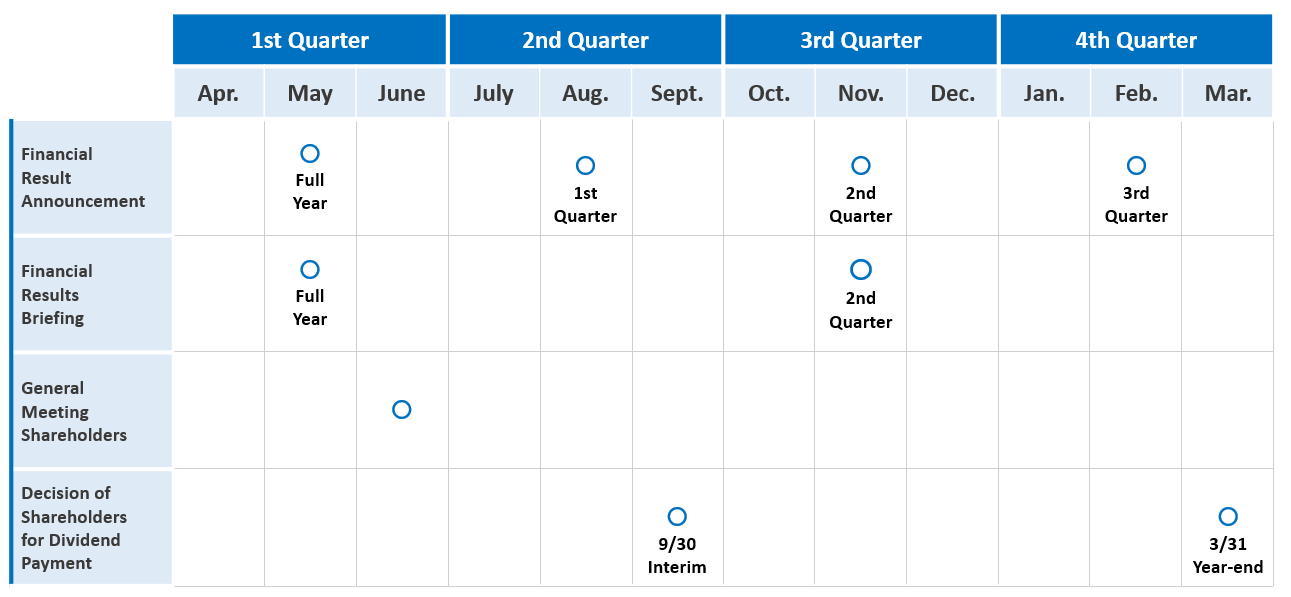 | | 1st Quarter | | | 2nd Quarter | | | 3rd Quarter | | | 4th Quarter | | |
|---|---|---|---|---|---|---|---|---|---|---|---|---|
| | Apr. | May | June | July | Aug. | Sept. | Oct. | Nov. | Dec. | Jan. | Feb. | Mar. |
| Financial Result Announcement | | ○ Full Year | | | ○ 1st Quarter | | | ○ 2nd Quarter | | | ○ 3rd Quarter | |
| Financial Results Briefing | | ○ Full Year | | | | | | ○ 2nd Quarter | | | | |
| General Meeting Shareholders | | | ○ | | | | | | | | | |
| Decision of Shareholders for Dividend Payment | | | | | | ○ 9/30 Interim | | | | | | ○ 3/31 Year-end |